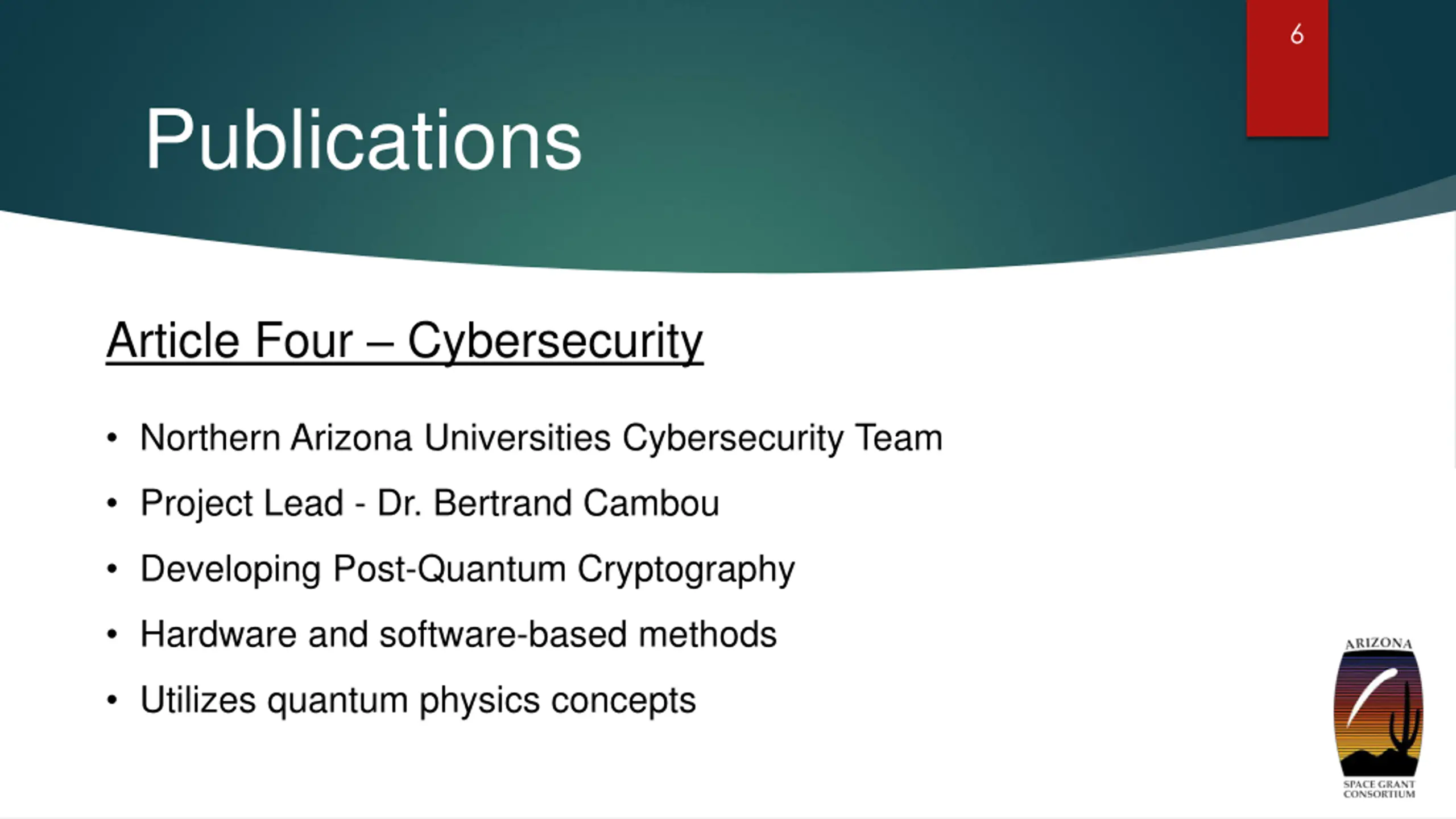 6

Publications

Article Four – Cybersecurity

• Northern Arizona Universities Cybersecurity Team
• Project Lead - Dr. Bertrand Cambou
• Developing Post-Quantum Cryptography
• Hardware and software-based methods
• Utilizes quantum physics concepts

ARIZONA
SPACE GRANT CONSORTIUM